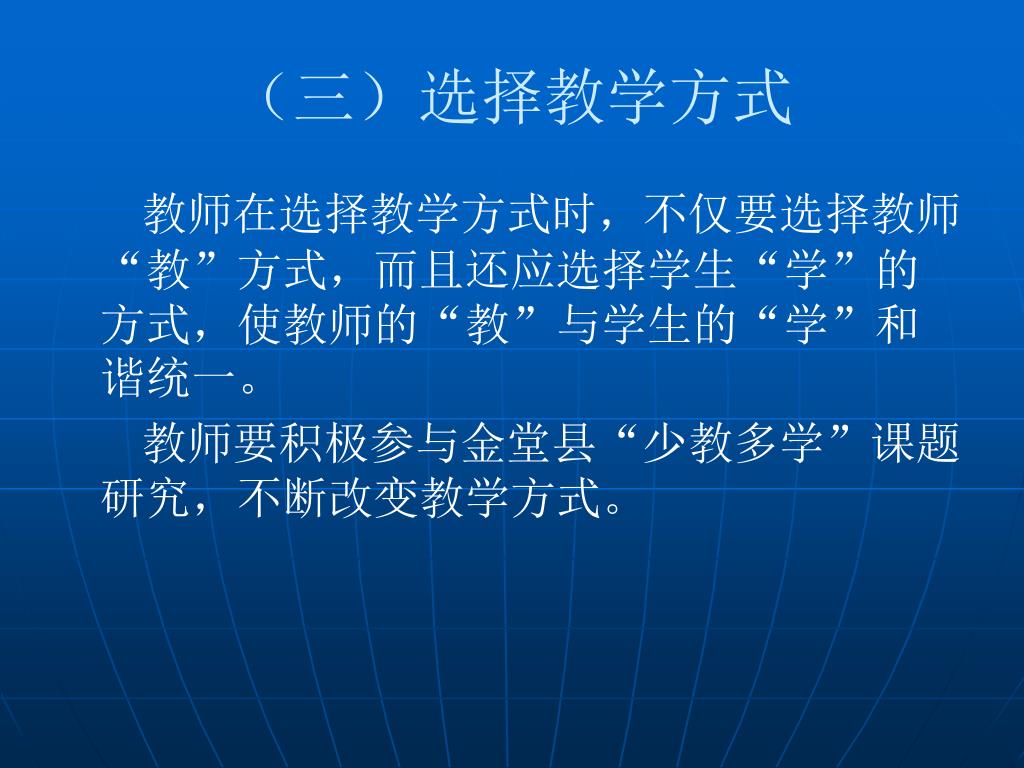 （三）选择教学方式

教师在选择教学方式时，不仅要选择教师“教”方式，而且还应选择学生“学”的方式，使教师的“教”与学生的“学”和谐统一。

教师要积极参与金堂县“少教多学”课题研究，不断改变教学方式。